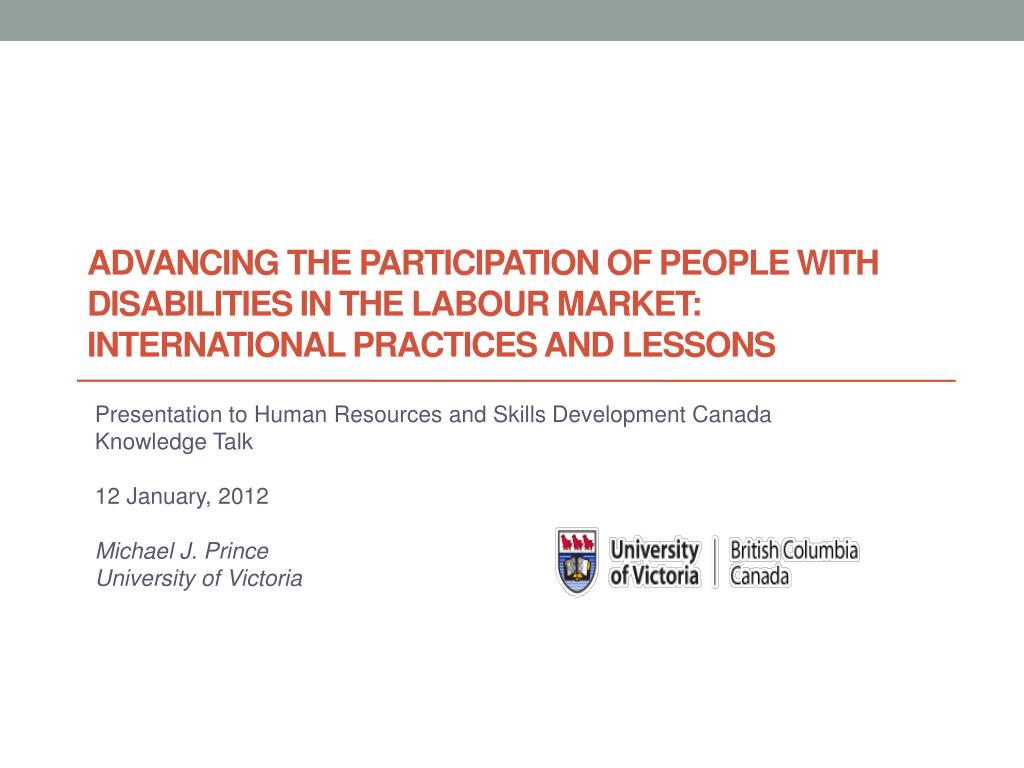 ADVANCING THE PARTICIPATION OF PEOPLE WITH DISABILITIES IN THE LABOUR MARKET: INTERNATIONAL PRACTICES AND LESSONS

Presentation to Human Resources and Skills Development Canada Knowledge Talk

12 January, 2012

Michael J. Prince
University of Victoria

University of Victoria | British Columbia Canada